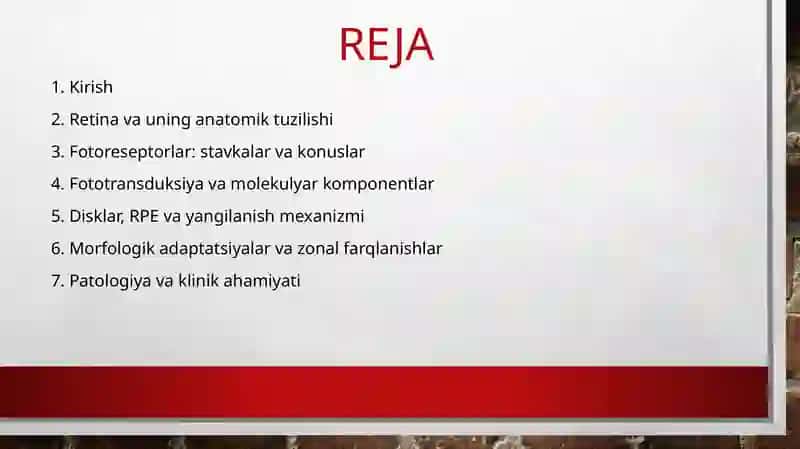 REJA

1. Kirish
2. Retina va uning anatomik tuzilishi
3. Fotoreseptorlar: stavkalar va konuslar
4. Fototransduksiya va molekulyar komponentlar
5. Disklar, RPE va yangilanish mexanizmi
6. Morfologik adaptatsiyalar va zonal farqlanishlar
7. Patologiya va klinik ahamiyati